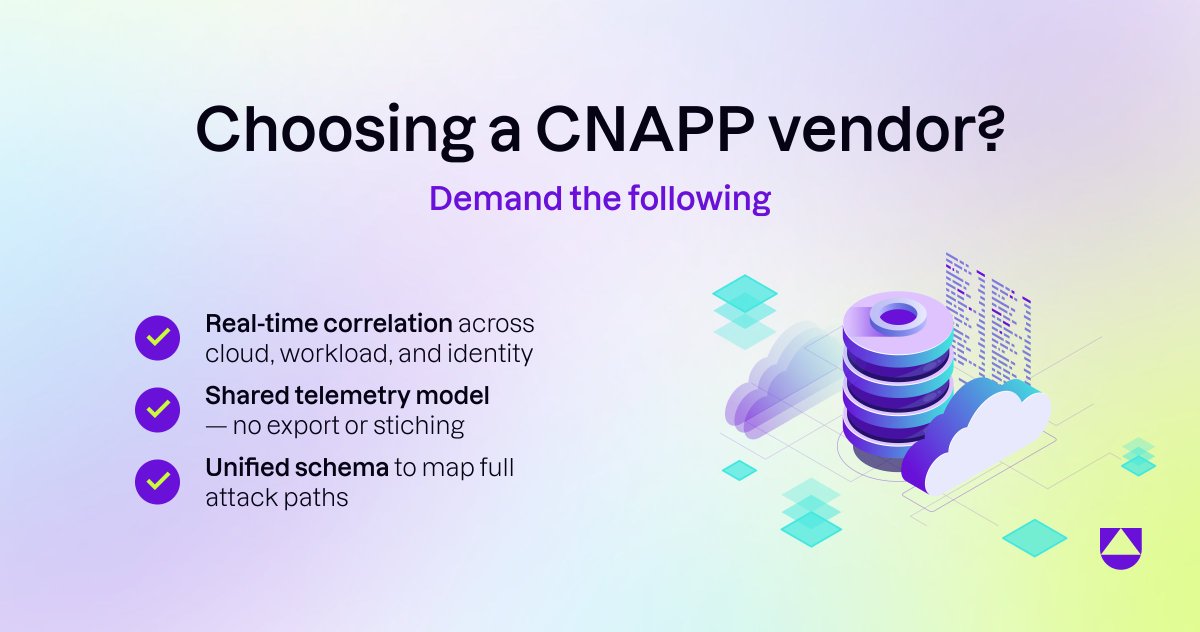 Choosing a CNAPP vendor?

Demand the following

Real-time correlation across cloud, workload, and identity

Shared telemetry model — no export or stiching

Unified schema to map full attack paths